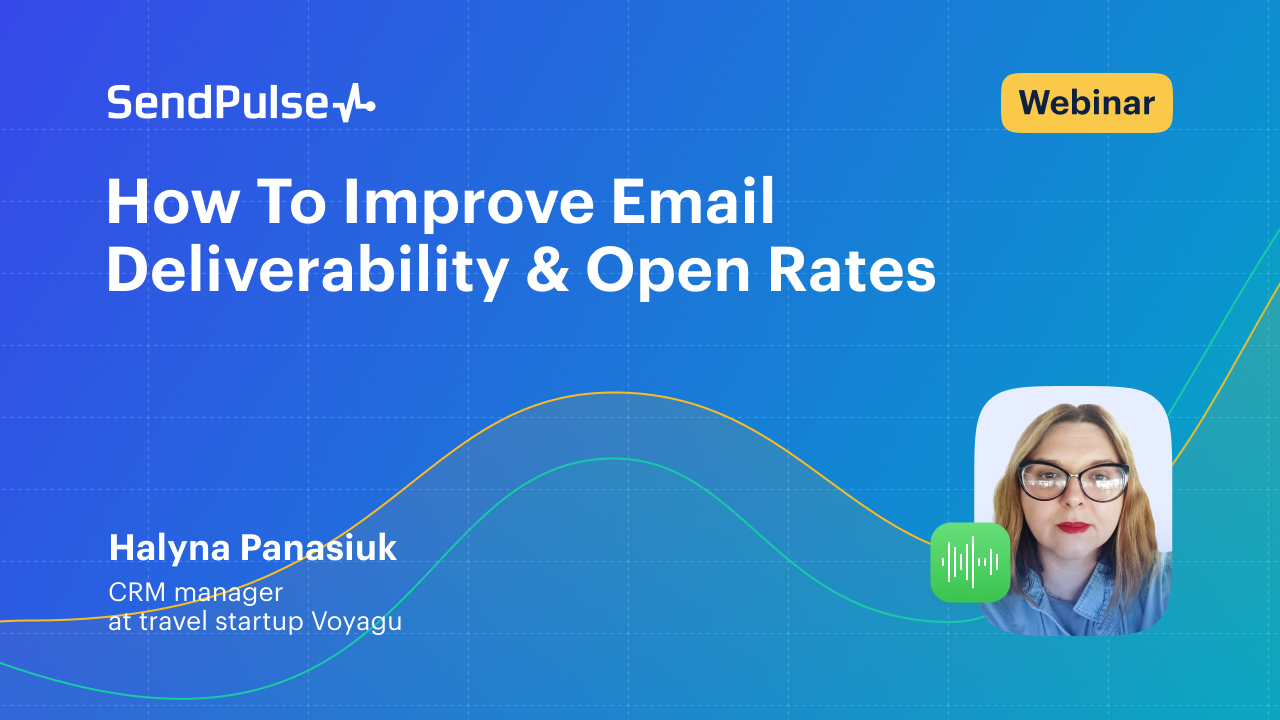 SendPulse

Webinar

How To Improve Email Deliverability & Open Rates

Halyna Panasiuk

CRM manager
at travel startup Voyagu